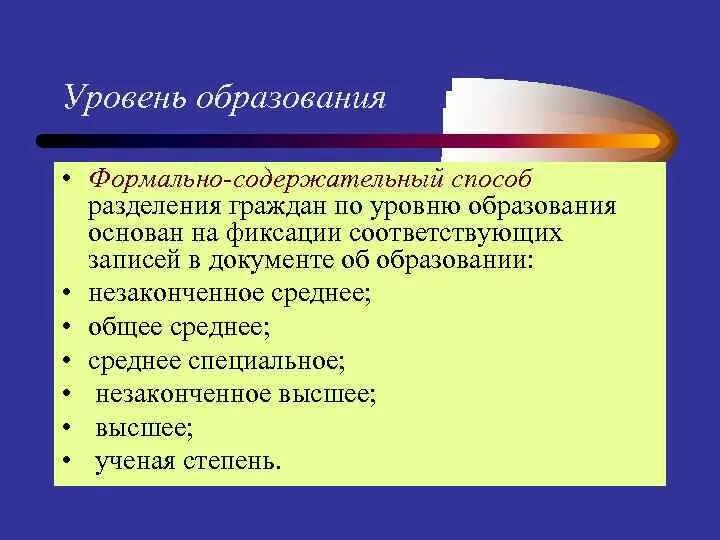 Уровень образования

• Формально-содержательный способ разделения граждан по уровню образования основан на фиксации соответствующих записей в документе об образовании:
• незаконченное среднее;
• общее среднее;
• среднее специальное;
• незаконченное высшее;
• высшее;
• ученая степень.